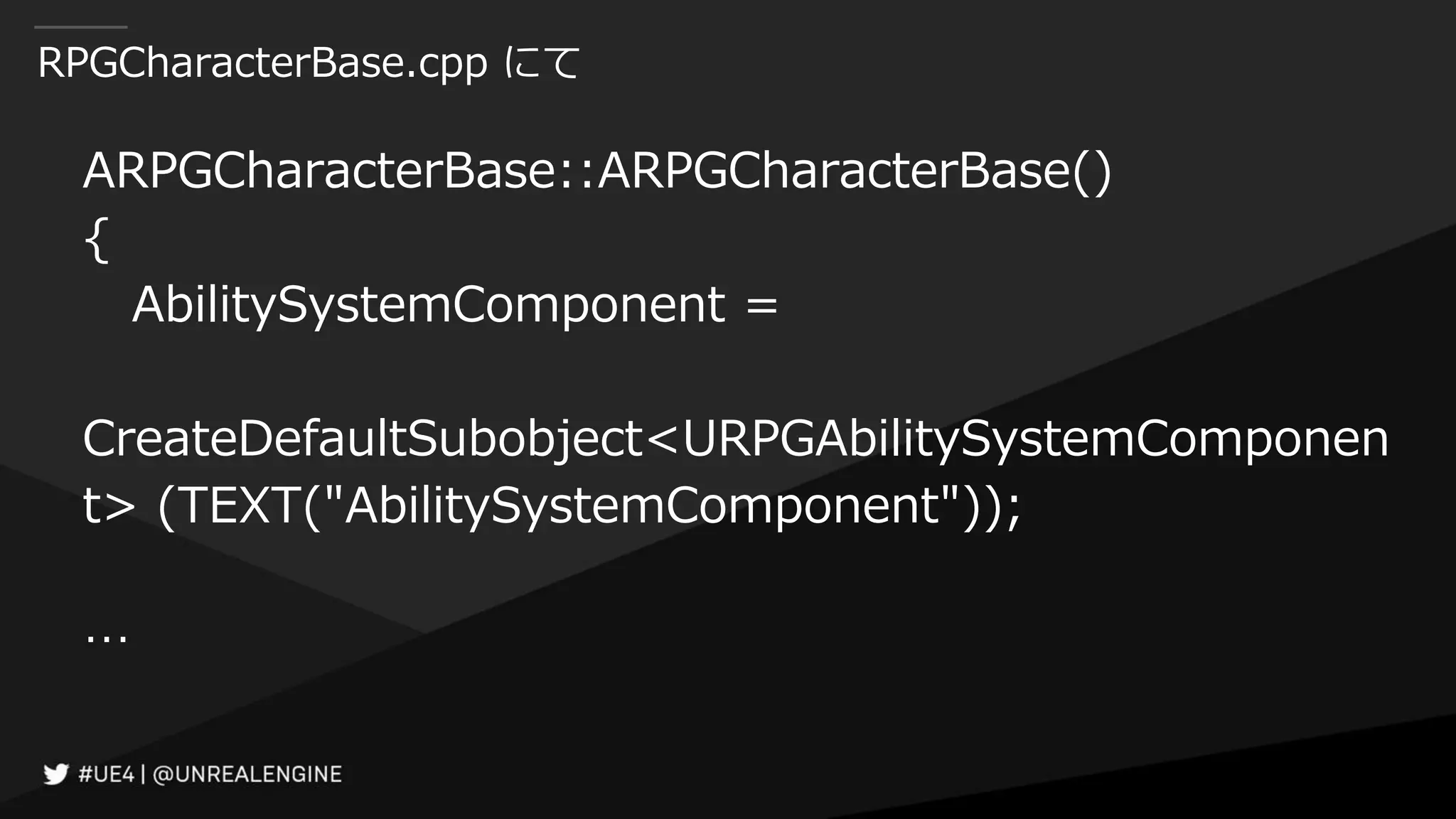 RPGCharacterBase.cpp にて

ARPGCharacterBase::ARPGCharacterBase()
{
AbilitySystemComponent =

CreateDefaultSubobject<URPGAbilitySystemComponent> (TEXT("AbilitySystemComponent"));

…

#UE4 | @UNREALENGINE